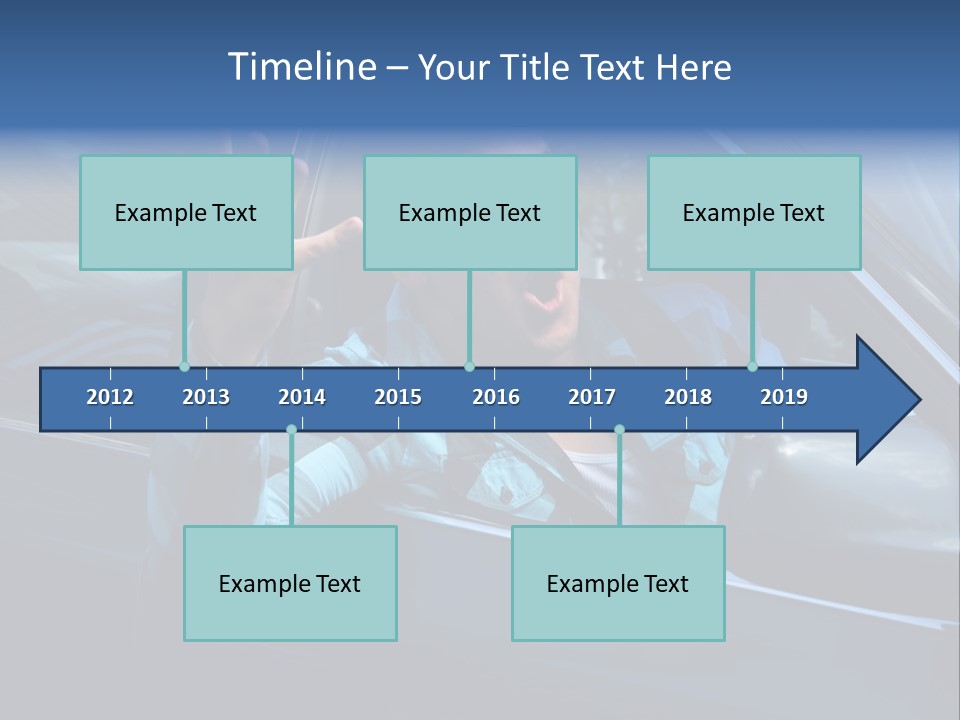 Timeline – Your Title Text Here

Example Text

Example Text

Example Text

2012 2013 2014 2015 2016 2017 2018 2019

Example Text

Example Text